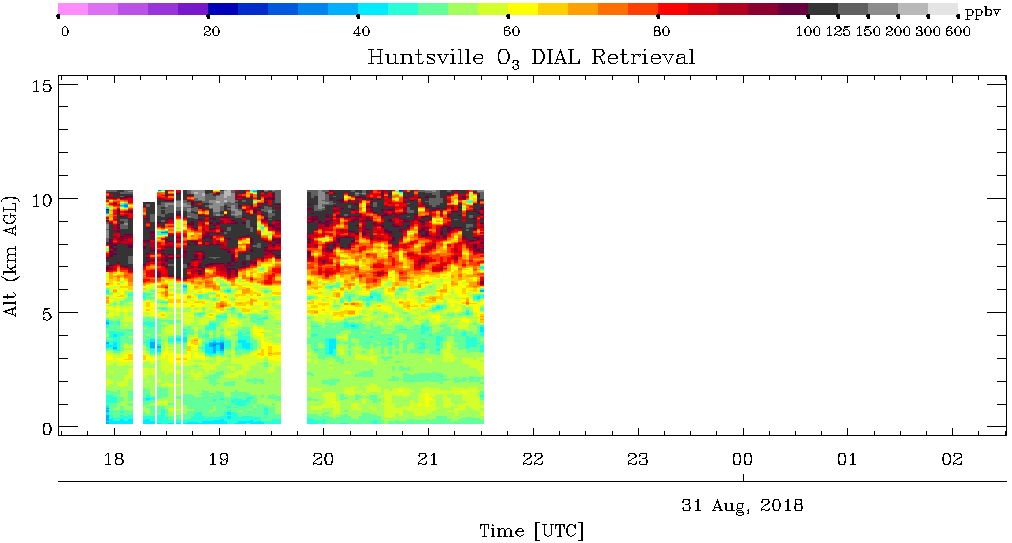 0 20 40 60 80 100 125 150 200 300 600 ppbv

Huntsville $O_3$ DIAL Retrieval

Alt (km AGL)

15
10
5
0

18 19 20 21 22 23 00 01 02

31 Aug, 2018

Time [UTC]